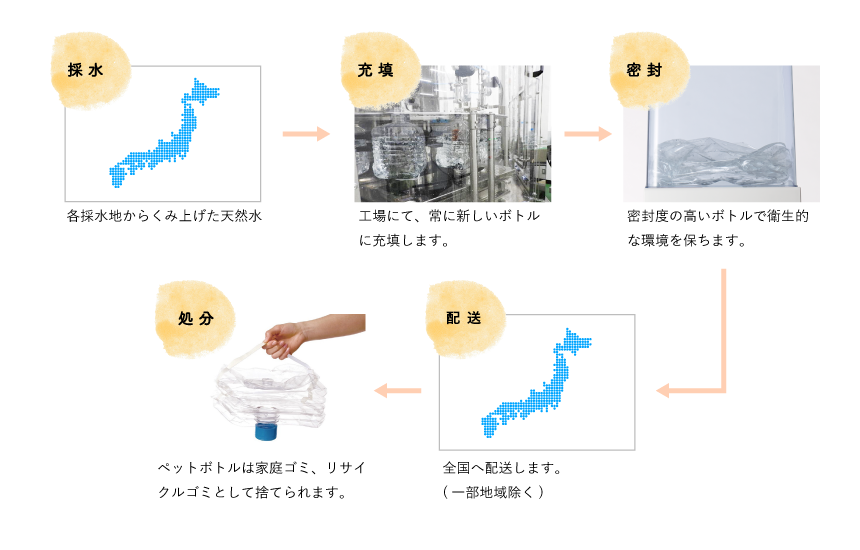 採水

各採水地からくみ上げた天然水

充填

工場にて、常に新しいボトルに充填します。

密封

密封度の高いボトルで衛生的な環境を保ちます。

配送

全国へ配送します。
（一部地域除く）

処分

ペットボトルは家庭ゴミ、リサイクルゴミとして捨てられます。